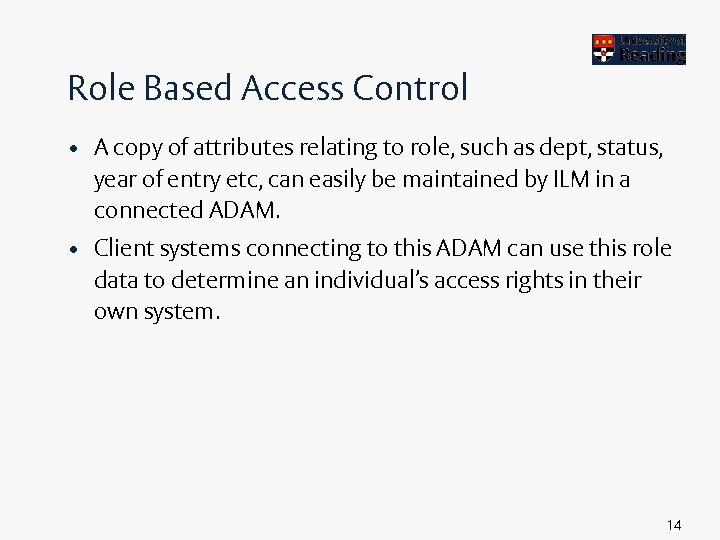 University of Reading

Role Based Access Control

• A copy of attributes relating to role, such as dept, status, year of entry etc, can easily be maintained by ILM in a connected ADAM.

• Client systems connecting to this ADAM can use this role data to determine an individual's access rights in their own system.

14